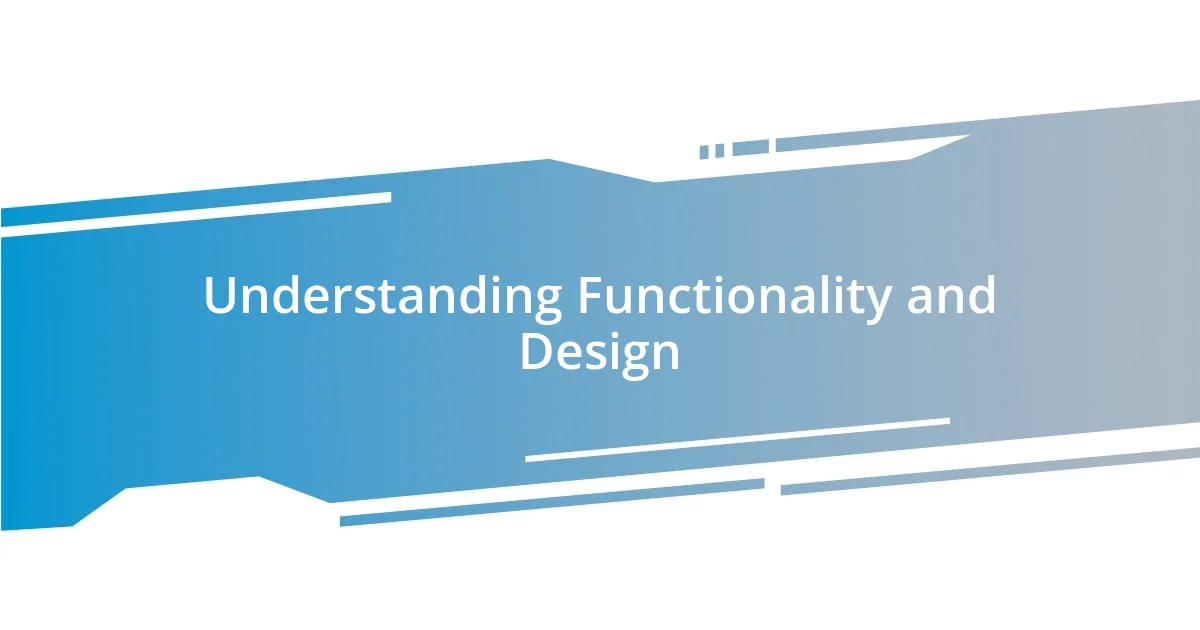 Understanding Functionality and Design